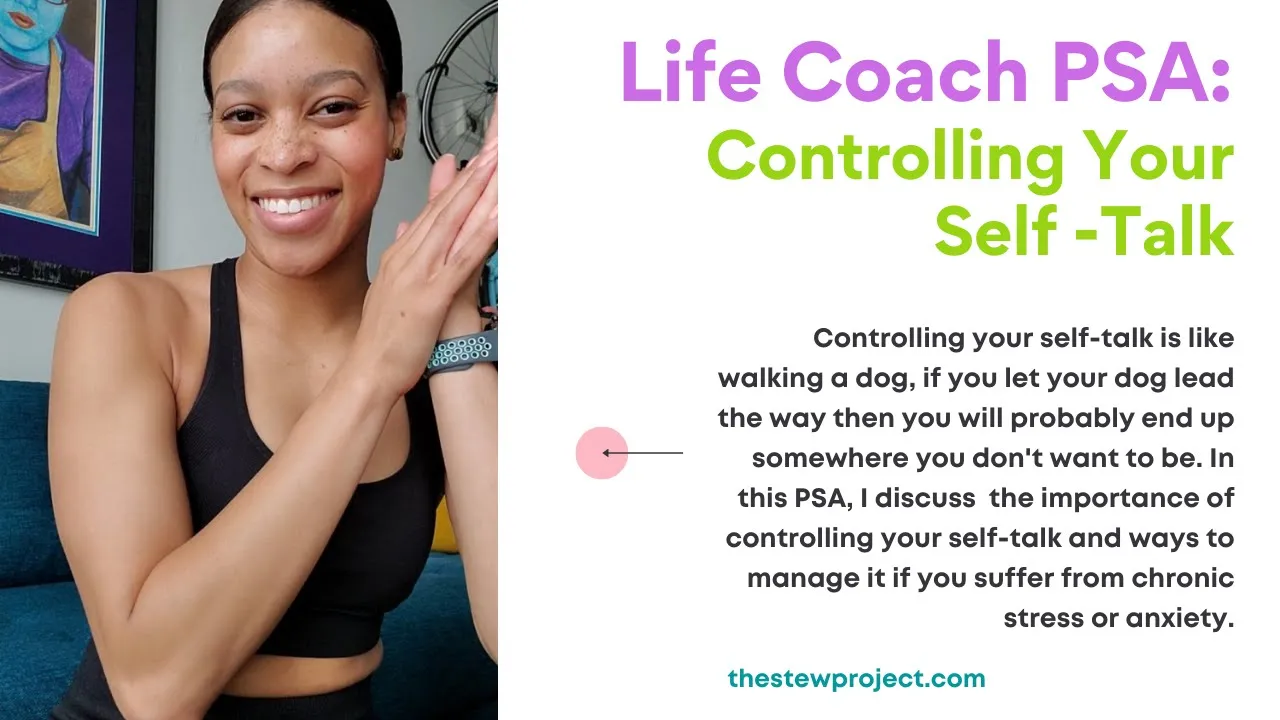 Life Coach PSA:
Controlling Your Self -Talk

Controlling your self-talk is like walking a dog, if you let your dog lead the way then you will probably end up somewhere you don't want to be. In this PSA, I discuss the importance of controlling your self-talk and ways to manage it if you suffer from chronic stress or anxiety.

thestewproject.com